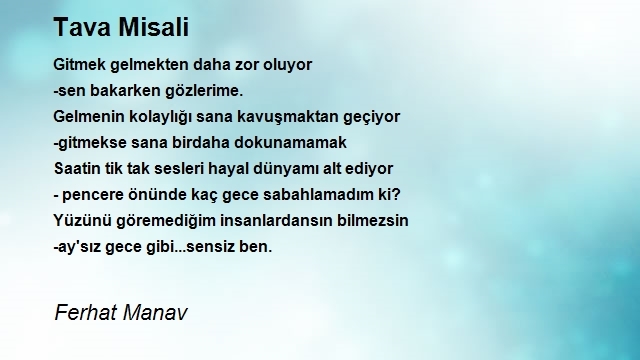 Tava Misali

Gitmek gelmekten daha zor oluyor
-sen bakarken gözlerime.
Gelmenin kolaylığı sana kavuşmaktan geçiyor
-gitmekse sana birdaha dokunamamak
Saatin tik tak sesleri hayal dünyamı alt ediyor
- pencere önünde kaç gece sabahlamadım ki?
Yüzünü göremediğim insanlardansın bilmezsin
-ay'sız gece gibi...sensiz ben.

Ferhat Manav